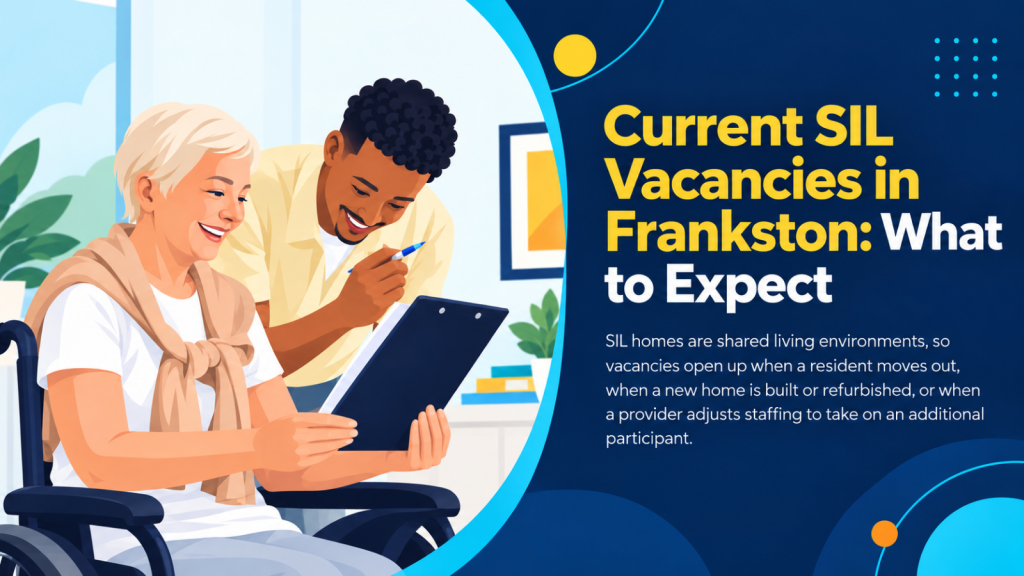 Current SIL Vacancies in Frankston: What to Expect

SIL homes are shared living environments, so vacancies open up when a resident moves out, when a new home is built or refurbished, or when a provider adjusts staffing to take on an additional participant.